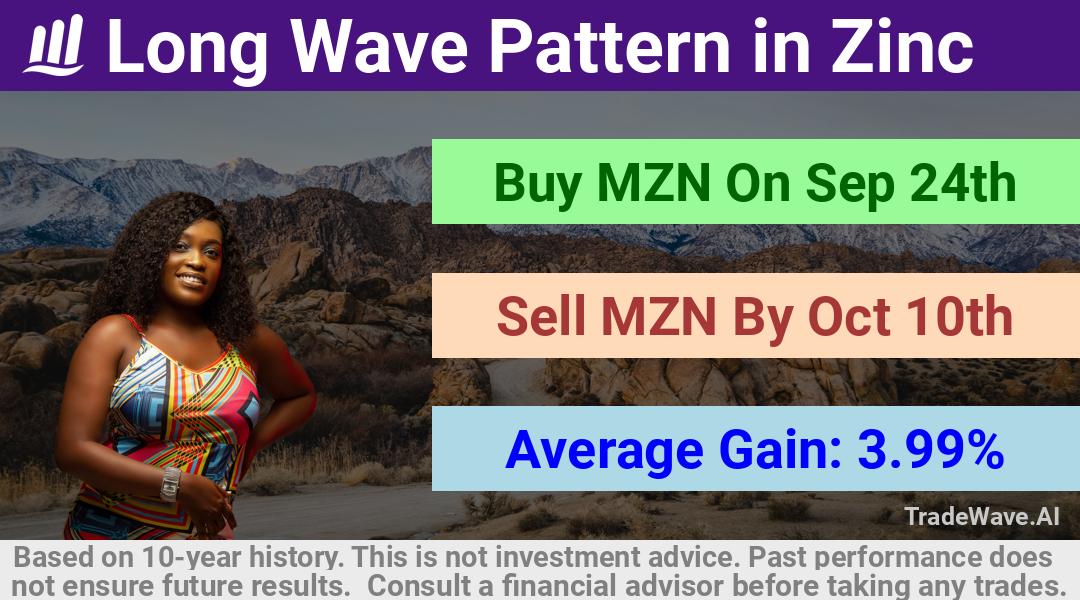 Long Wave Pattern in Zinc

Buy MZN On Sep 24th

Sell MZN By Oct 10th

Average Gain: 3.99%

TradeWave.AI

Based on 10-year history. This is not investment advice. Past performance does not ensure future results. Consult a financial advisor before taking any trades.